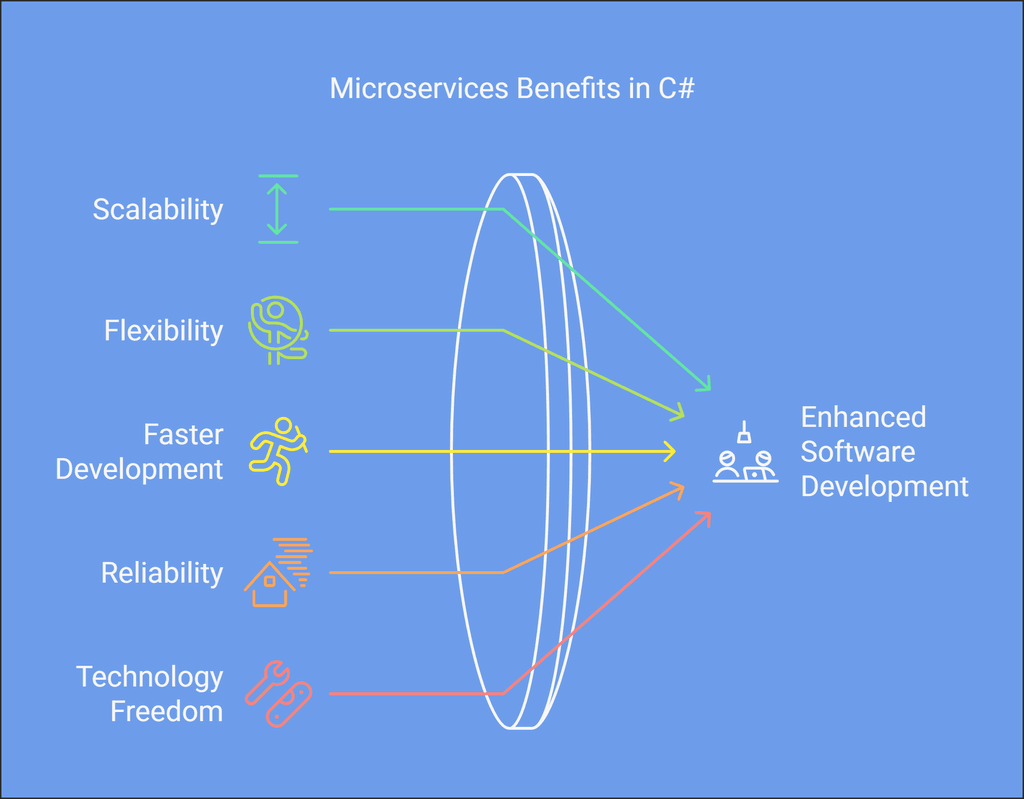 Microservices Benefits in C#

Scalability

Flexibility

Faster Development

Reliability

Technology Freedom

Enhanced Software Development